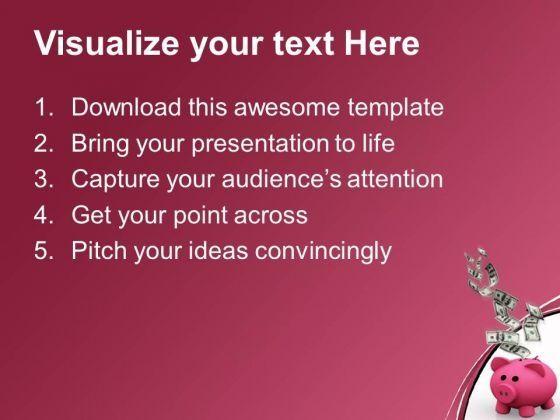 Visualize your text Here

1. Download this awesome template
2. Bring your presentation to life
3. Capture your audience's attention
4. Get your point across
5. Pitch your ideas convincingly